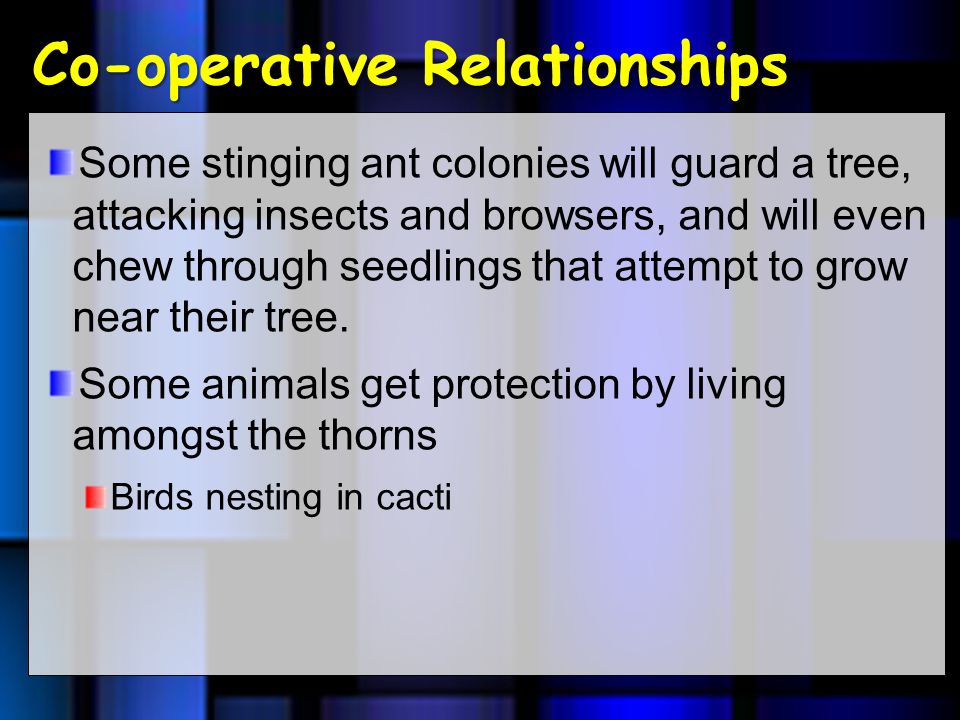 Co-operative Relationships

Some stinging ant colonies will guard a tree, attacking insects and browsers, and will even chew through seedlings that attempt to grow near their tree.

Some animals get protection by living amongst the thorns

Birds nesting in cacti